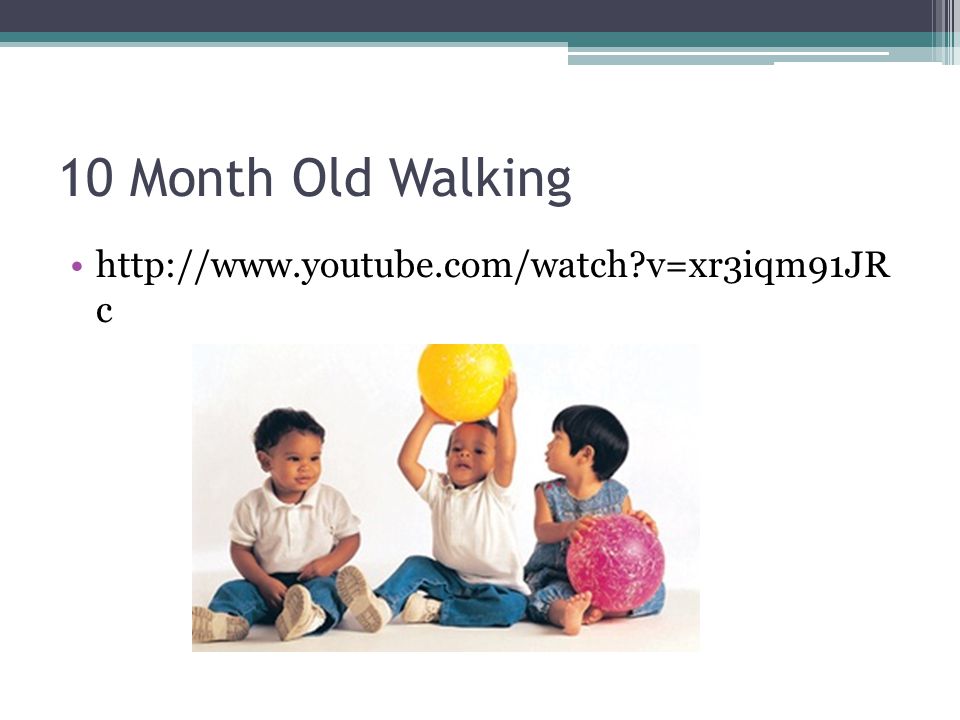 10 Month Old Walking

• http://www.youtube.com/watch?v=xr3iqm91JRc